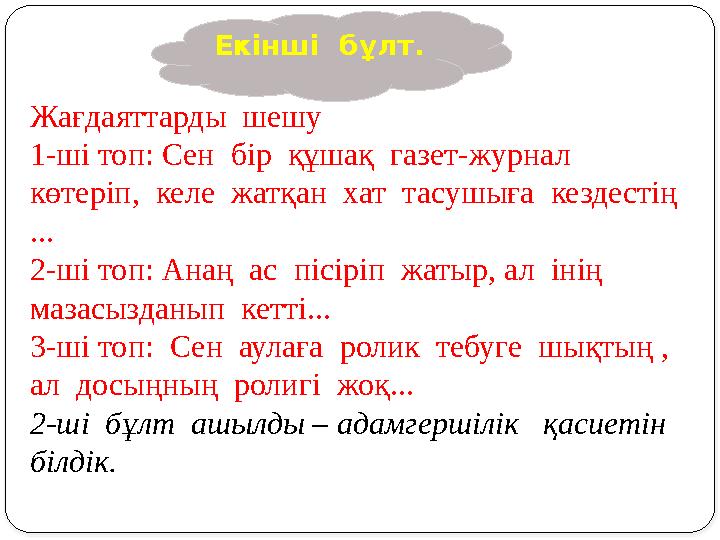 Екінші бұлт.

Жағдаяттарды шешу
1-ші топ: Сен бір құшақ газет-журнал көтеріп, келе жатқан хат тасушыға кездестің ...
2-ші топ: Анаң ас пісіріп жатыр, ал інің мазасызданып кетті...
3-ші топ: Сен аулаға ролик тебуге шықтың , ал досыңның ролигі жоқ...
2-ші бұлт ашылды – адамгершілік қасиетін білдік.